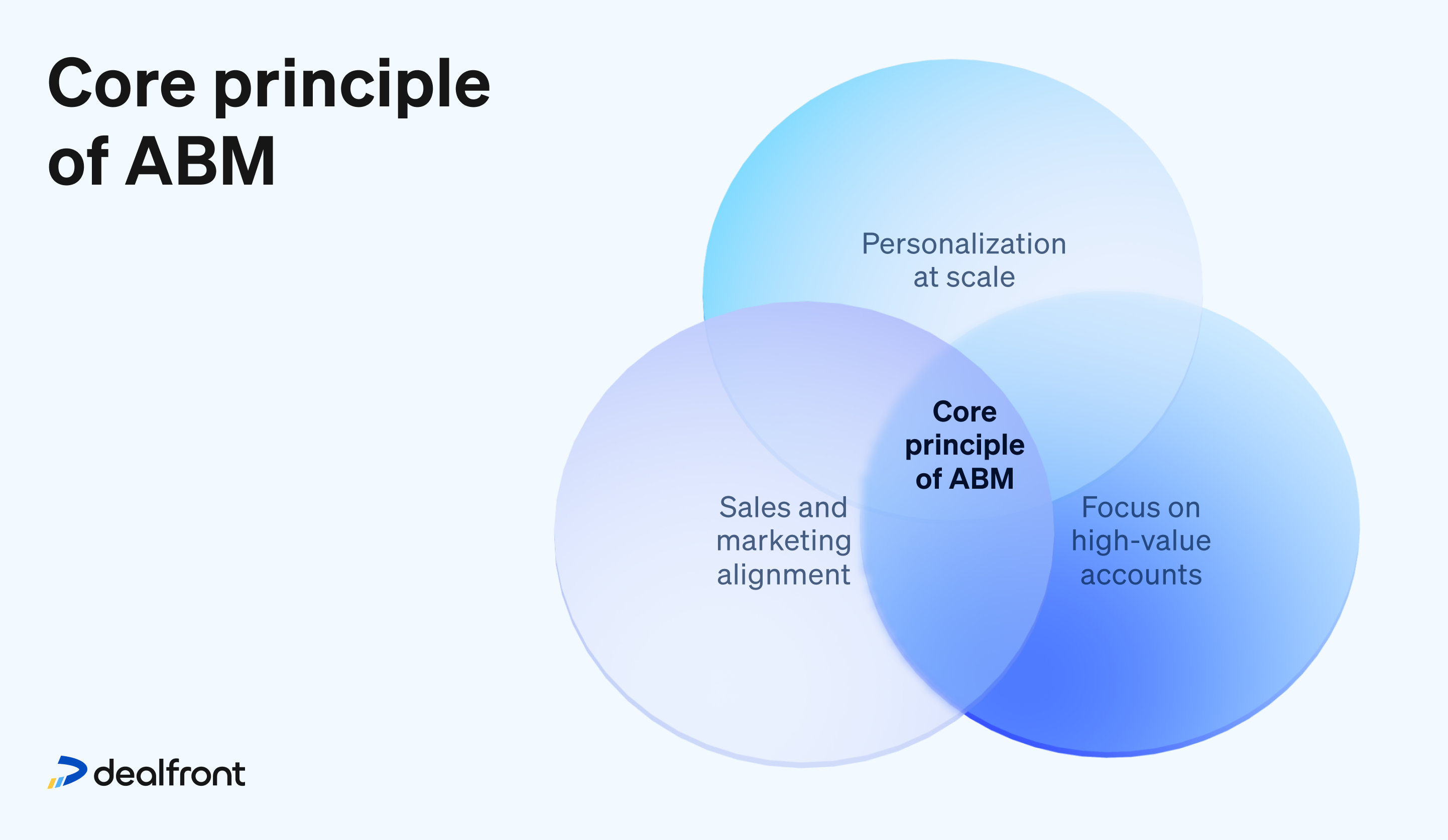 Core principle of ABM

Personalization at scale

Core principle of ABM

Sales and marketing alignment

Focus on high-value accounts

dealfront